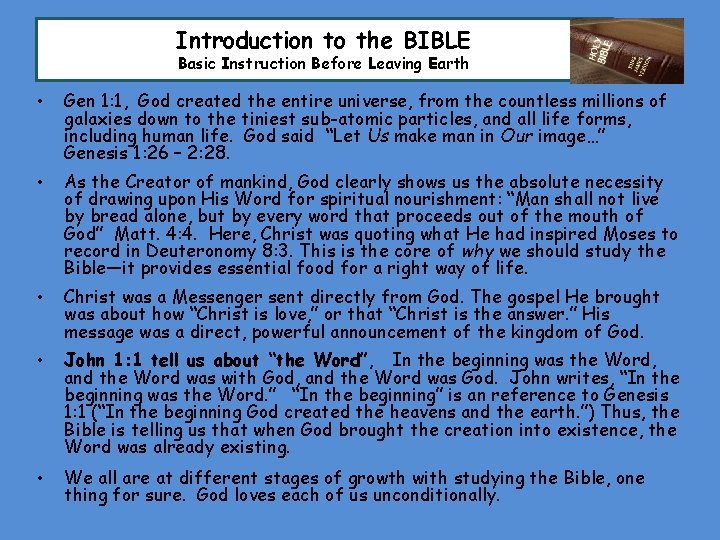 Introduction to the BIBLE
Basic Instruction Before Leaving Earth

HOLY BIBLE

KING JAMES VERSION

• Gen 1:1, God created the entire universe, from the countless millions of galaxies down to the tiniest sub-atomic particles, and all life forms, including human life. God said "Let Us make man in Our image…" Genesis 1:26 – 2:28.

• As the Creator of mankind, God clearly shows us the absolute necessity of drawing upon His Word for spiritual nourishment: "Man shall not live by bread alone, but by every word that proceeds out of the mouth of God" Matt. 4:4. Here, Christ was quoting what He had inspired Moses to record in Deuteronomy 8:3. This is the core of why we should study the Bible—it provides essential food for a right way of life.

• Christ was a Messenger sent directly from God. The gospel He brought was about how "Christ is love," or that "Christ is the answer." His message was a direct, powerful announcement of the kingdom of God.

• John 1:1 tell us about "the Word", In the beginning was the Word, and the Word was with God, and the Word was God. John writes, "In the beginning was the Word." "In the beginning" is an reference to Genesis 1:1 ("In the beginning God created the heavens and the earth.") Thus, the Bible is telling us that when God brought the creation into existence, the Word was already existing.

• We all are at different stages of growth with studying the Bible, one thing for sure. God loves each of us unconditionally.